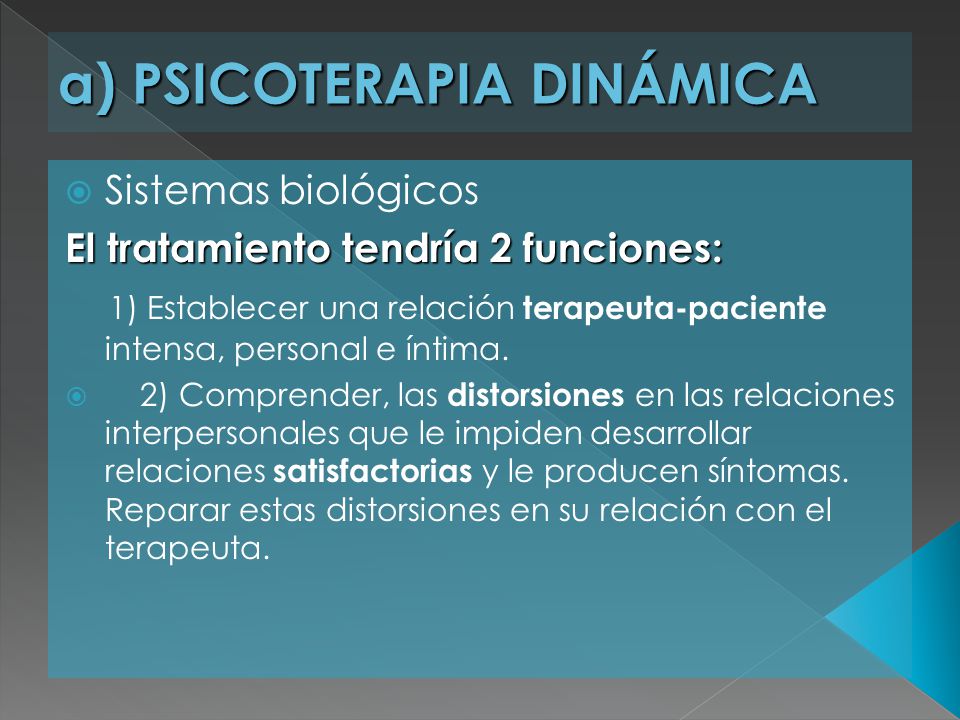 a) PSICOTERAPIA DINÁMICA

Sistemas biológicos

El tratamiento tendría 2 funciones:

1) Establecer una relación terapeuta-paciente intensa, personal e íntima.

2) Comprender, las distorsiones en las relaciones interpersonales que le impiden desarrollar relaciones satisfactorias y le producen síntomas. Reparar estas distorsiones en su relación con el terapeuta.